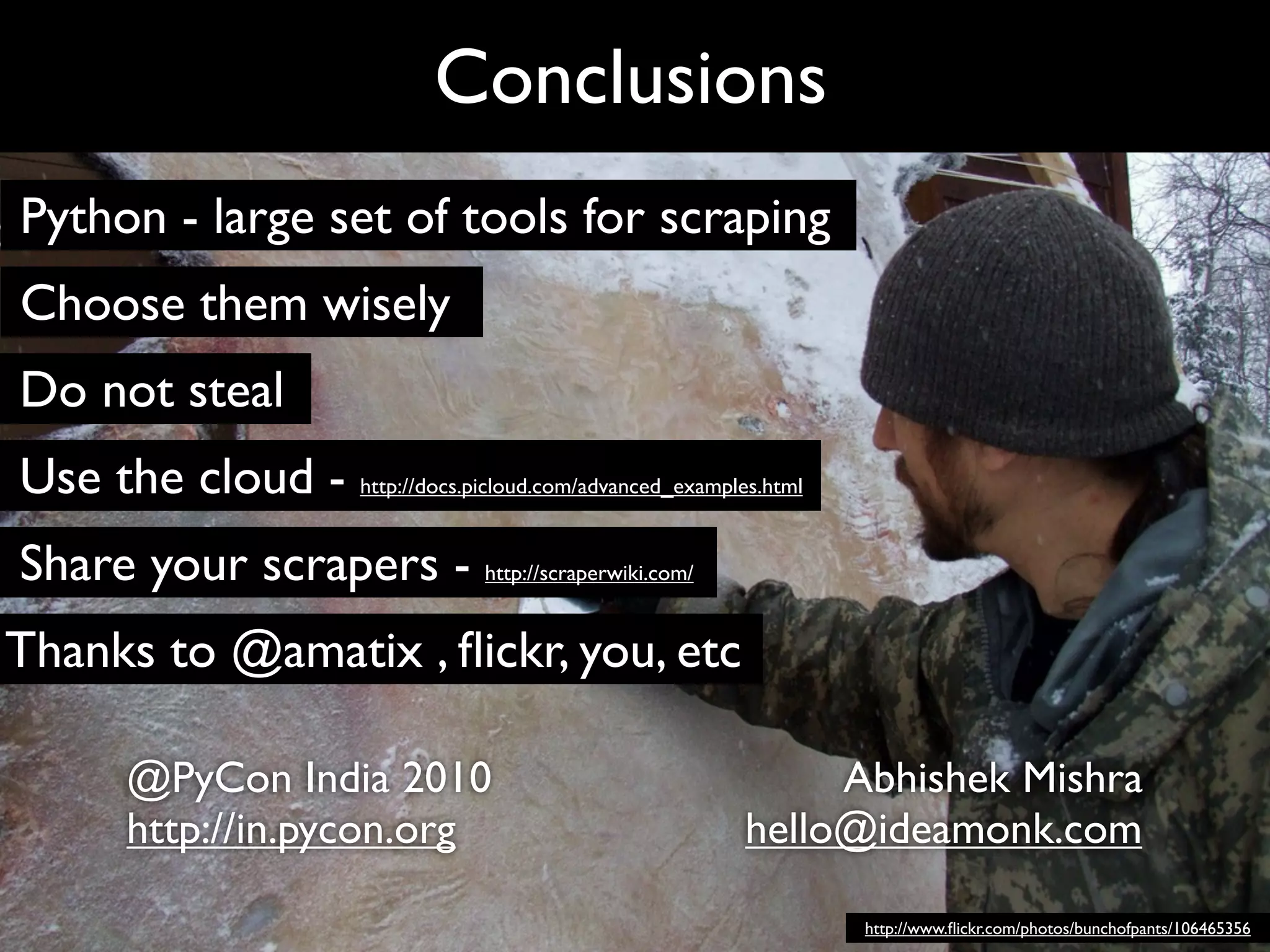 Conclusions

Python - large set of tools for scraping

Choose them wisely

Do not steal

Use the cloud - http://docs.picloud.com/advanced_examples.html

Share your scrapers - http://scraperwiki.com/

Thanks to @amatix , flickr, you, etc

@PyCon India 2010
http://in.pycon.org

Abhishek Mishra
hello@ideamonk.com

http://www.flickr.com/photos/bunchofpants/106465356